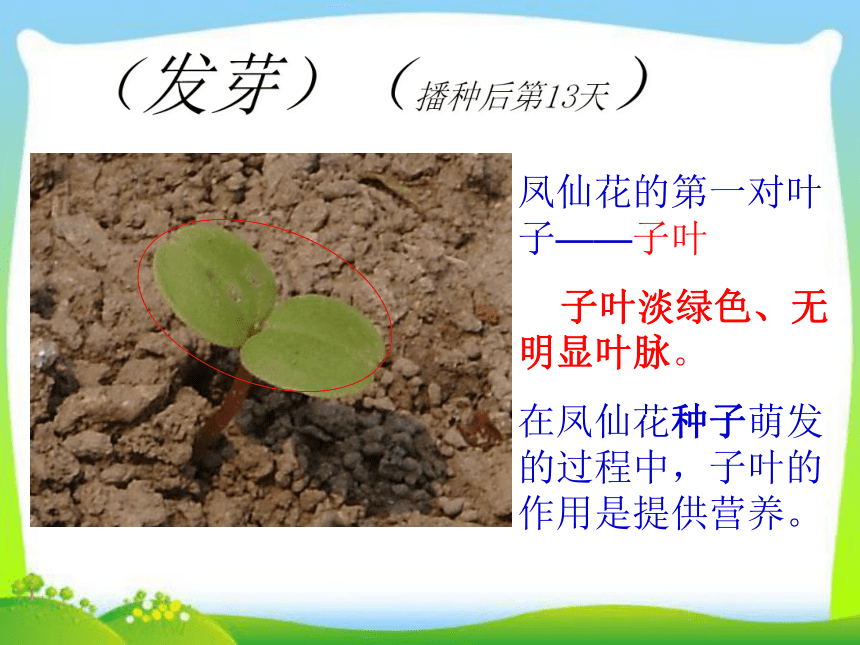 （发芽）（播种后第13天）

凤仙花的第一对叶子——子叶

子叶淡绿色、无明显叶脉。

在凤仙花种子萌发的过程中，子叶的作用是提供营养。